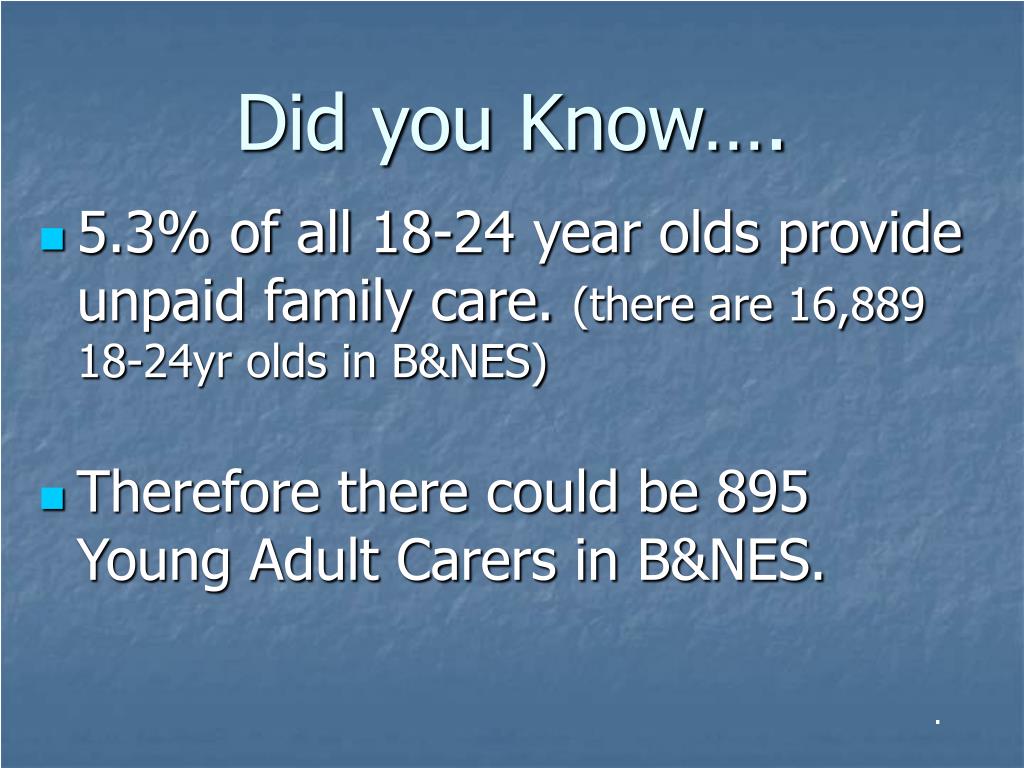 Did you Know….

5.3% of all 18-24 year olds provide unpaid family care. (there are 16,889 18-24yr olds in B&NES)

Therefore there could be 895 Young Adult Carers in B&NES.

.